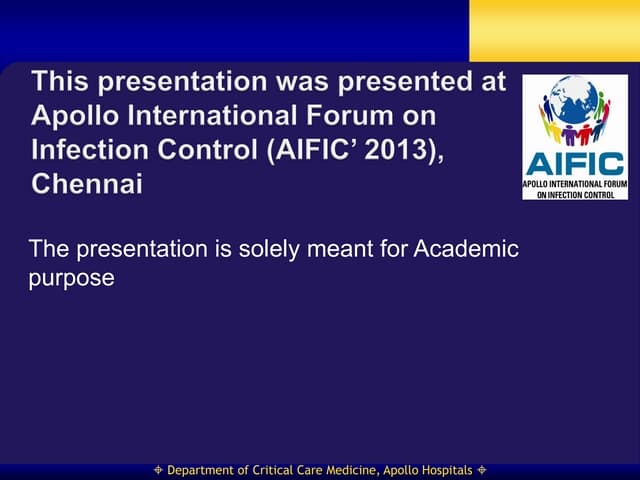 This presentation was presented at Apollo International Forum on Infection Control (AIFIC' 2013), Chennai

AIFIC
APOLLO INTERNATIONAL FORUM ON INFECTION CONTROL

The presentation is solely meant for Academic purpose

⌖ Department of Critical Care Medicine, Apollo Hospitals ⌖